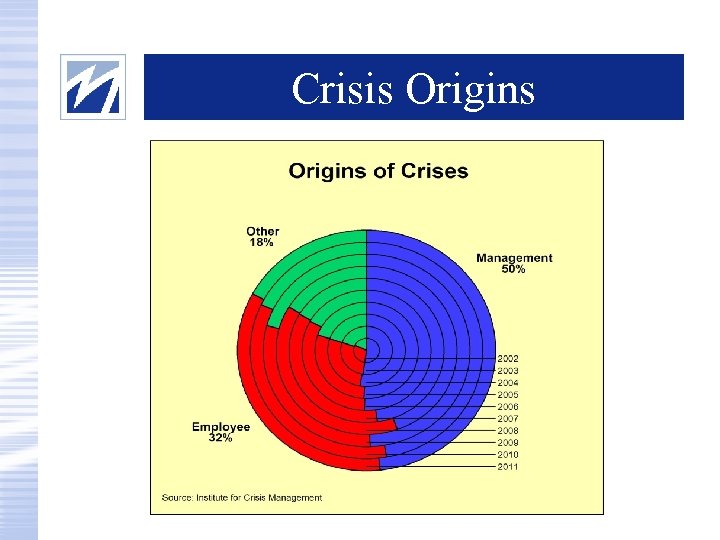 Crisis Origins

Origins of Crises

Other
18%

Management
50%

Employee
32%

2002
2003
2004
2005
2006
2007
2008
2009
2010
2011

Source: Institute for Crisis Management